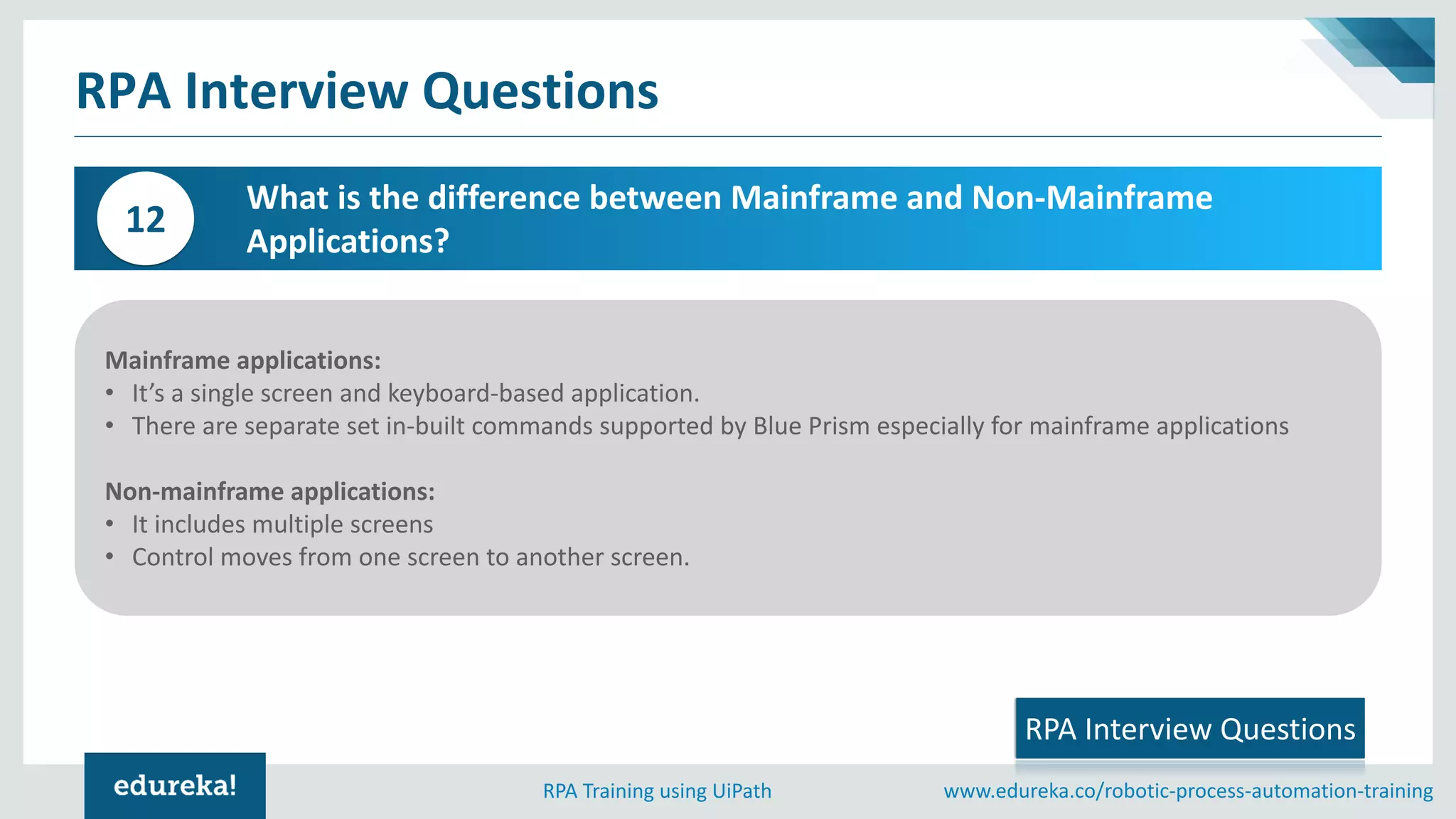 RPA Interview Questions

12

What is the difference between Mainframe and Non-Mainframe Applications?

Mainframe applications:
• It's a single screen and keyboard-based application.
• There are separate set in-built commands supported by Blue Prism especially for mainframe applications

Non-mainframe applications:
• It includes multiple screens
• Control moves from one screen to another screen.

RPA Interview Questions

edureka!

RPA Training using UiPath

www.edureka.co/robotic-process-automation-training